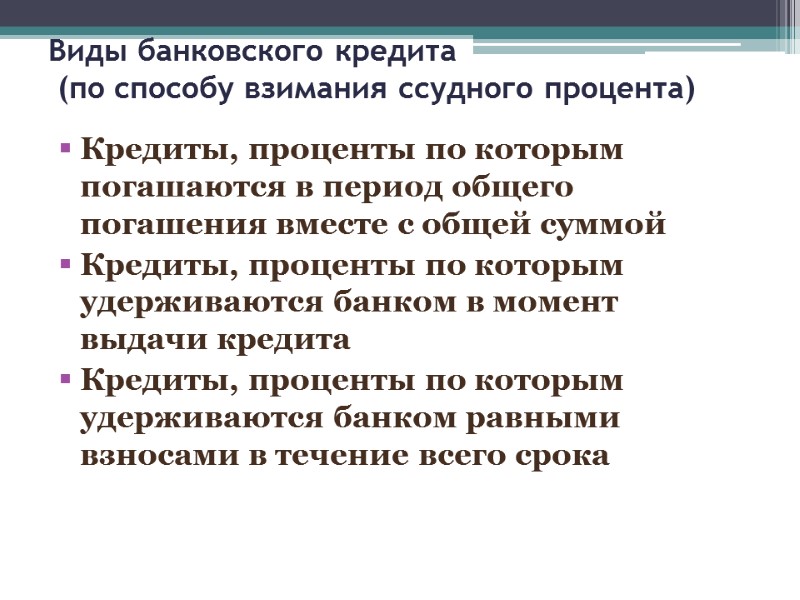 Виды банковского кредита
(по способу взимания ссудного процента)

▪ Кредиты, проценты по которым погашаются в период общего погашения вместе с общей суммой
▪ Кредиты, проценты по которым удерживаются банком в момент выдачи кредита
▪ Кредиты, проценты по которым удерживаются банком равными взносами в течение всего срока